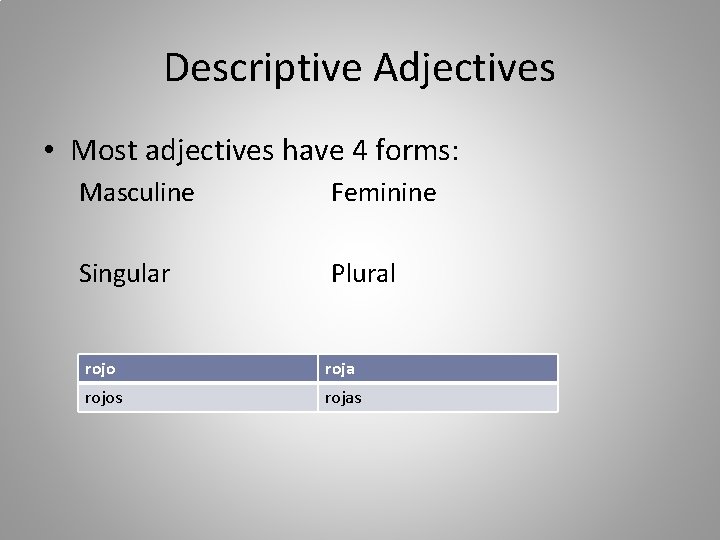 Descriptive Adjectives

• Most adjectives have 4 forms:

Masculine

Feminine

Singular

Plural

| rojo | roja |
|---|---|
| rojos | rojas |